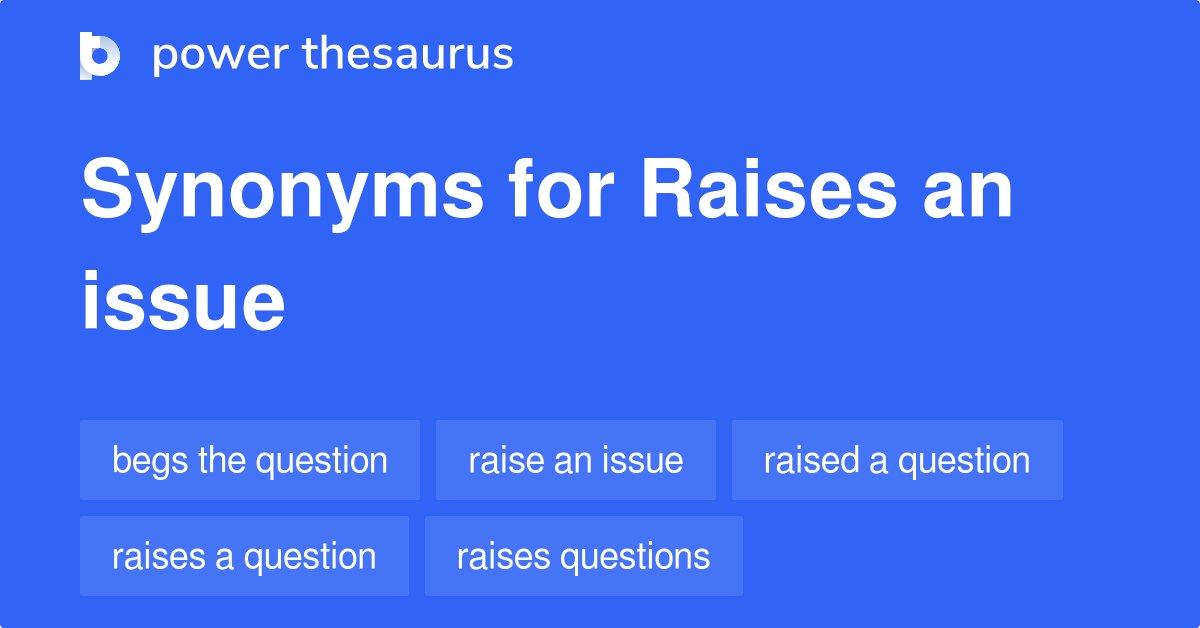 power thesaurus

Synonyms for Raises an issue

begs the question
raise an issue
raised a question
raises a question
raises questions